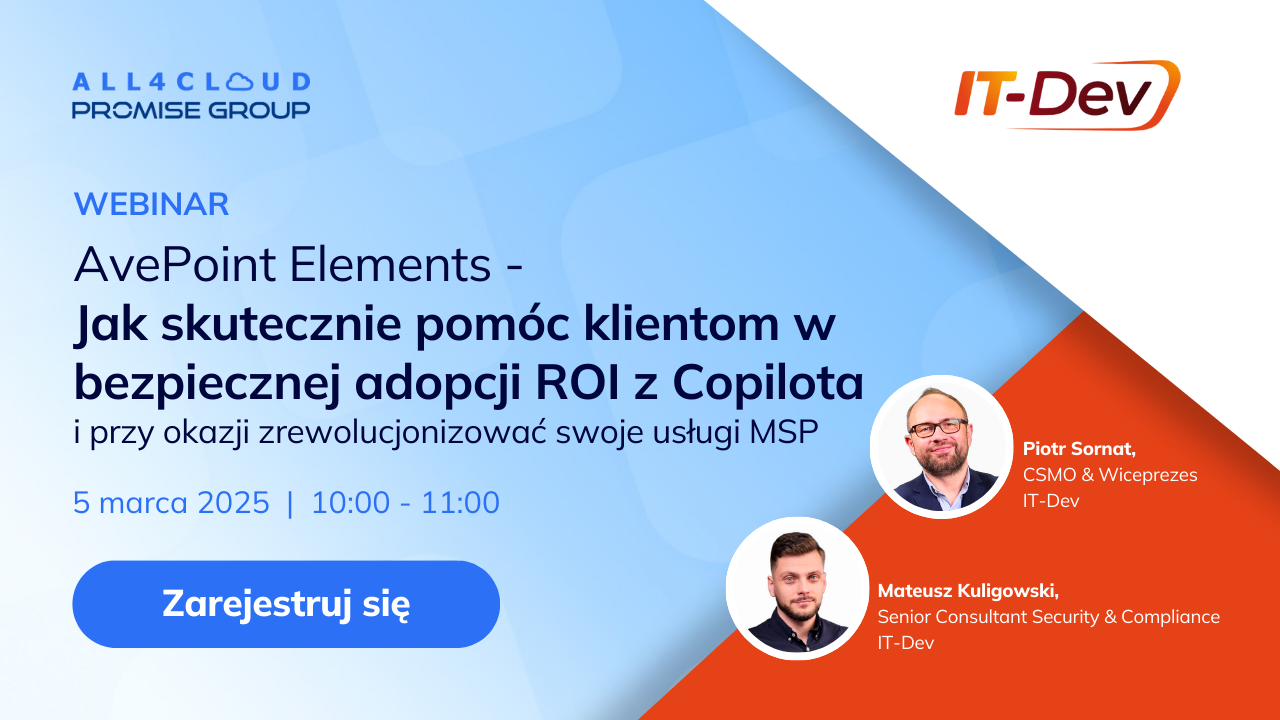 ALL4CLOUD
PROMISE GROUP

IT-Dev

WEBINAR

AvePoint Elements -
Jak skutecznie pomóc klientom w bezpiecznej adopcji ROI z Copilota
i przy okazji zrewolucjonizować swoje usługi MSP

5 marca 2025 | 10:00 - 11:00

Zarejestruj się

Piotr Sornat,
CSMO & Wiceprezes
IT-Dev

Mateusz Kuligowski,
Senior Consultant Security & Compliance
IT-Dev